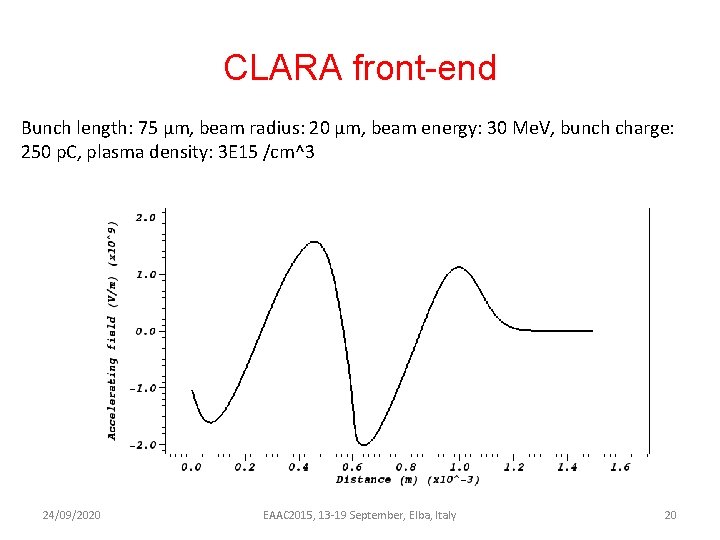 CLARA front-end

Bunch length: 75 µm, beam radius: 20 µm, beam energy: 30 MeV, bunch charge: 250 pC, plasma density: 3E15 /cm^3

Accelerating field (V/m) (x10^9)

2.0
1.0
0.0
-1.0
-2.0

0.0 0.2 0.4 0.6 0.8 1.0 1.2 1.4 1.6

Distance (m) (x10^-3)

24/09/2020

EAAC2015, 13-19 September, Elba, Italy

20